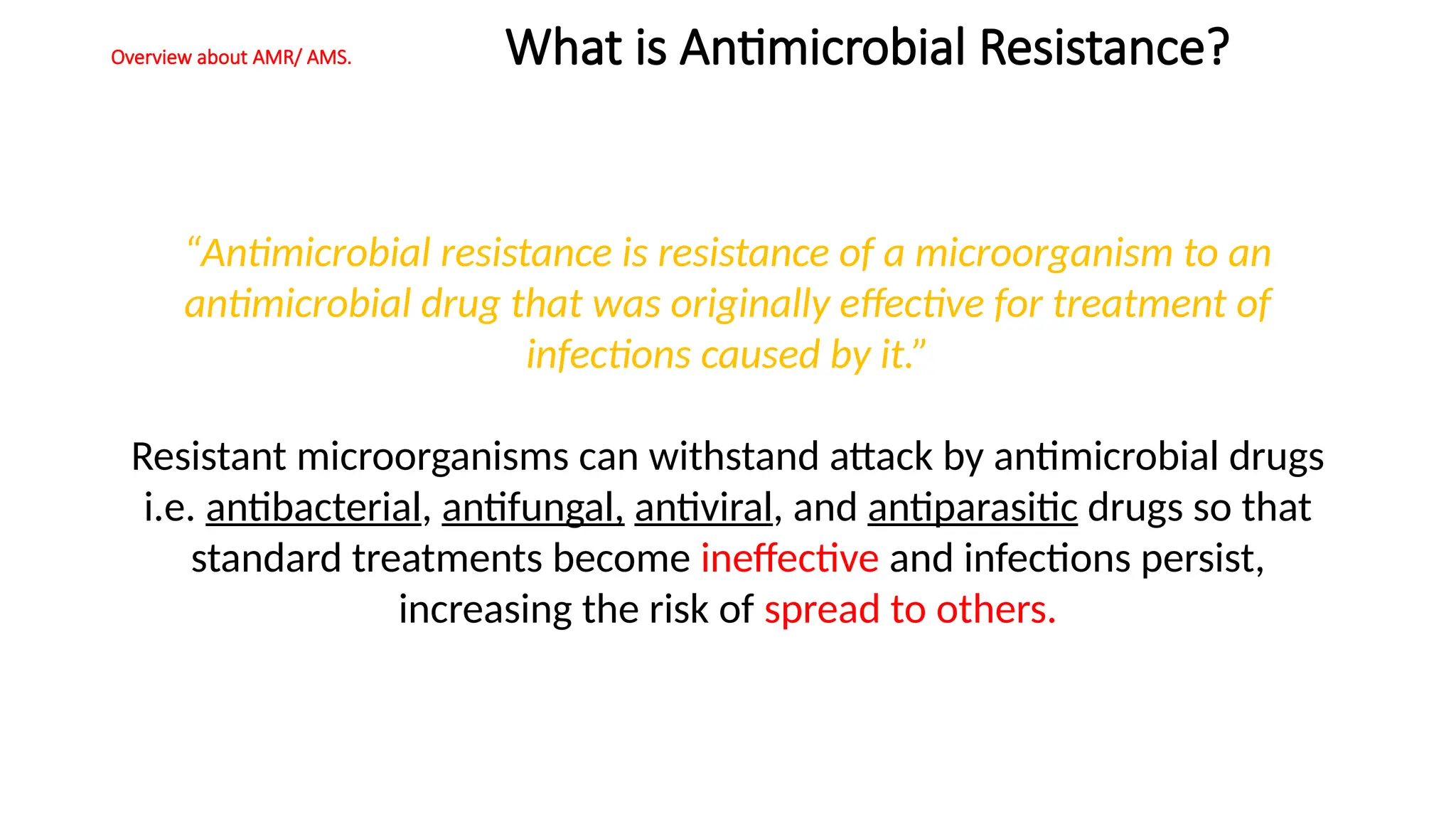 Overview about AMR/ AMS.

What is Antimicrobial Resistance?

“Antimicrobial resistance is resistance of a microorganism to an antimicrobial drug that was originally effective for treatment of infections caused by it.”

Resistant microorganisms can withstand attack by antimicrobial drugs i.e. antibacterial, antifungal, antiviral, and antiparasitic drugs so that standard treatments become ineffective and infections persist, increasing the risk of spread to others.